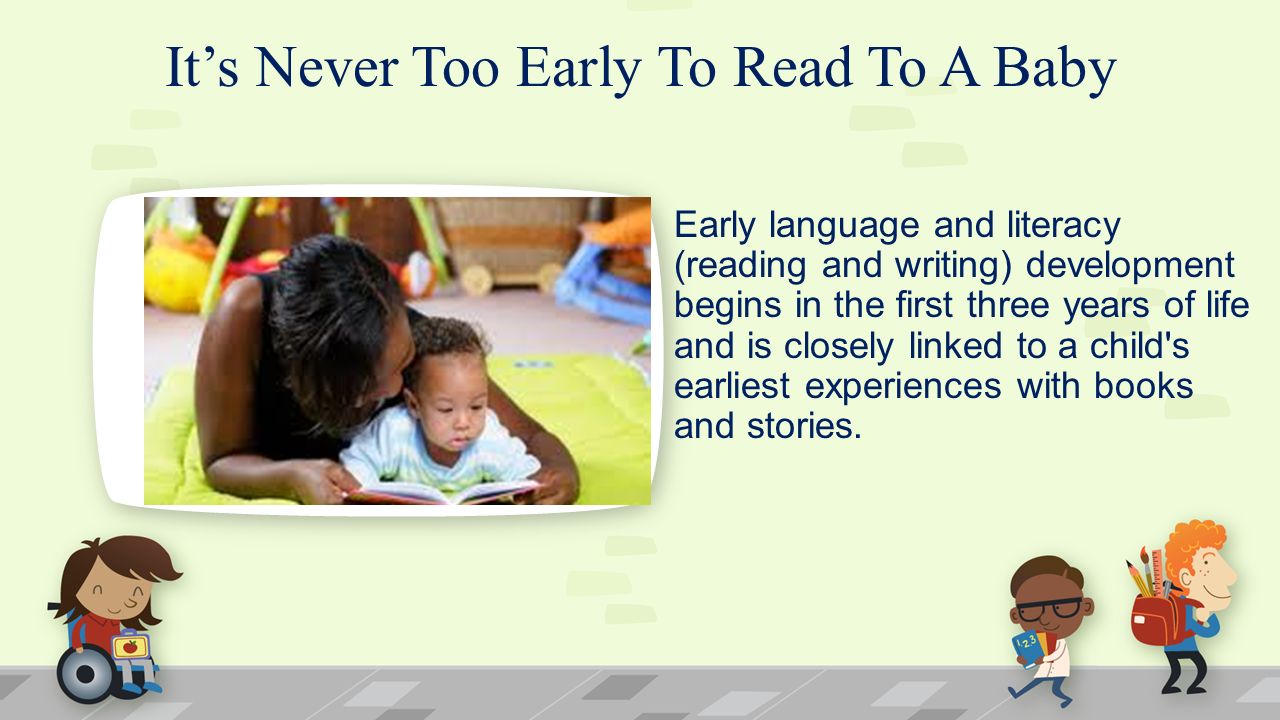 It’s Never Too Early To Read To A Baby

Early language and literacy (reading and writing) development begins in the first three years of life and is closely linked to a child's earliest experiences with books and stories.

123